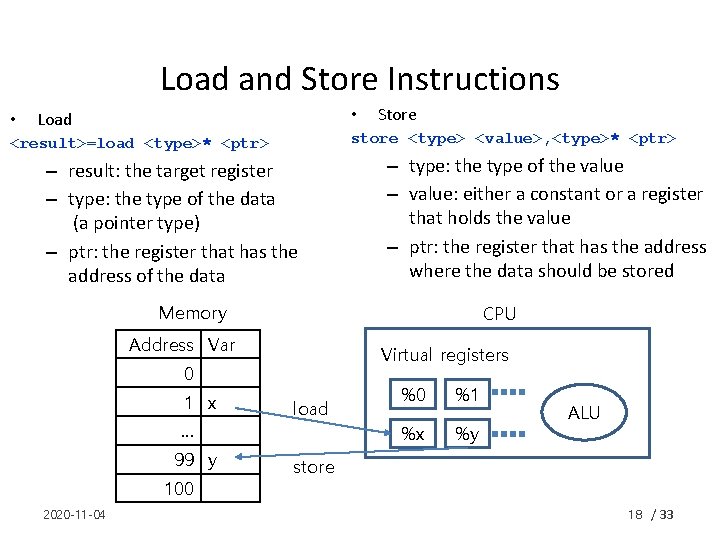 Load and Store Instructions

• Load

<result>=load <type>* <ptr>

– result: the target register
– type: the type of the data (a pointer type)
– ptr: the register that has the address of the data

• Store

store <type> <value>,<type>* <ptr>

– type: the type of the value
– value: either a constant or a register that holds the value
– ptr: the register that has the address where the data should be stored

Memory

| Address | Var |
|---|---|
| 0 | |
| 1 | x |
| ... | |
| 99 | y |
| 100 | |

load

store

CPU

Virtual registers

%0 %1

%x %y

ALU

2020-11-04

18 / 33